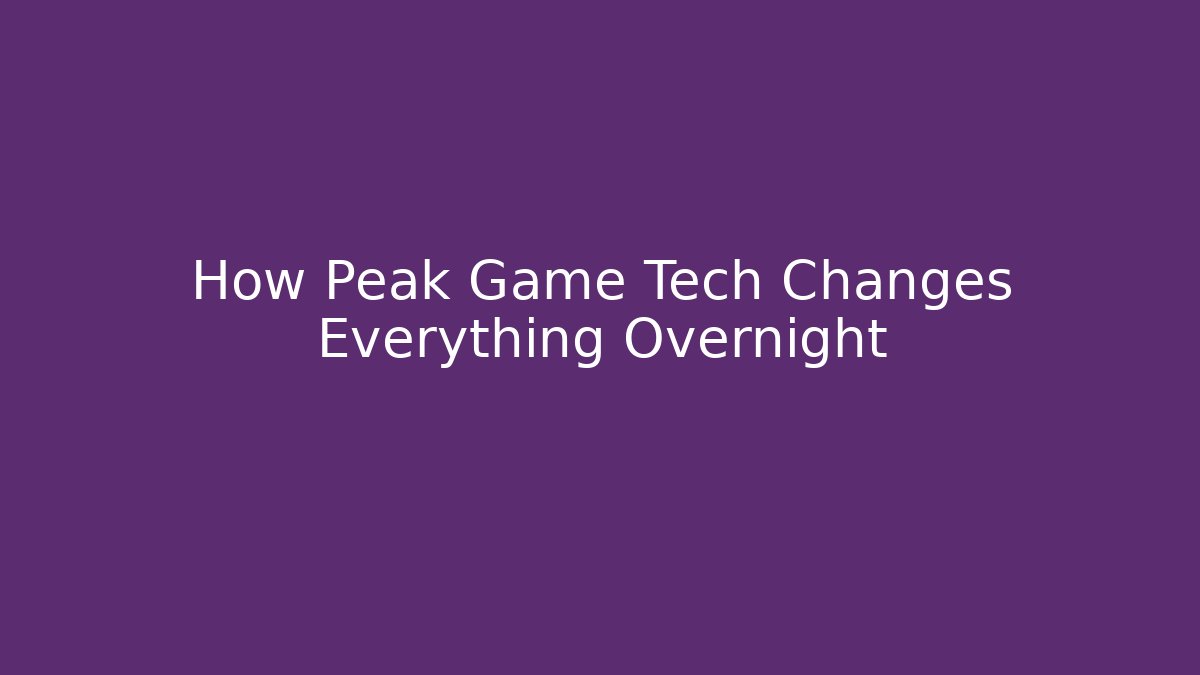 How Peak Game Tech Changes Everything Overnight